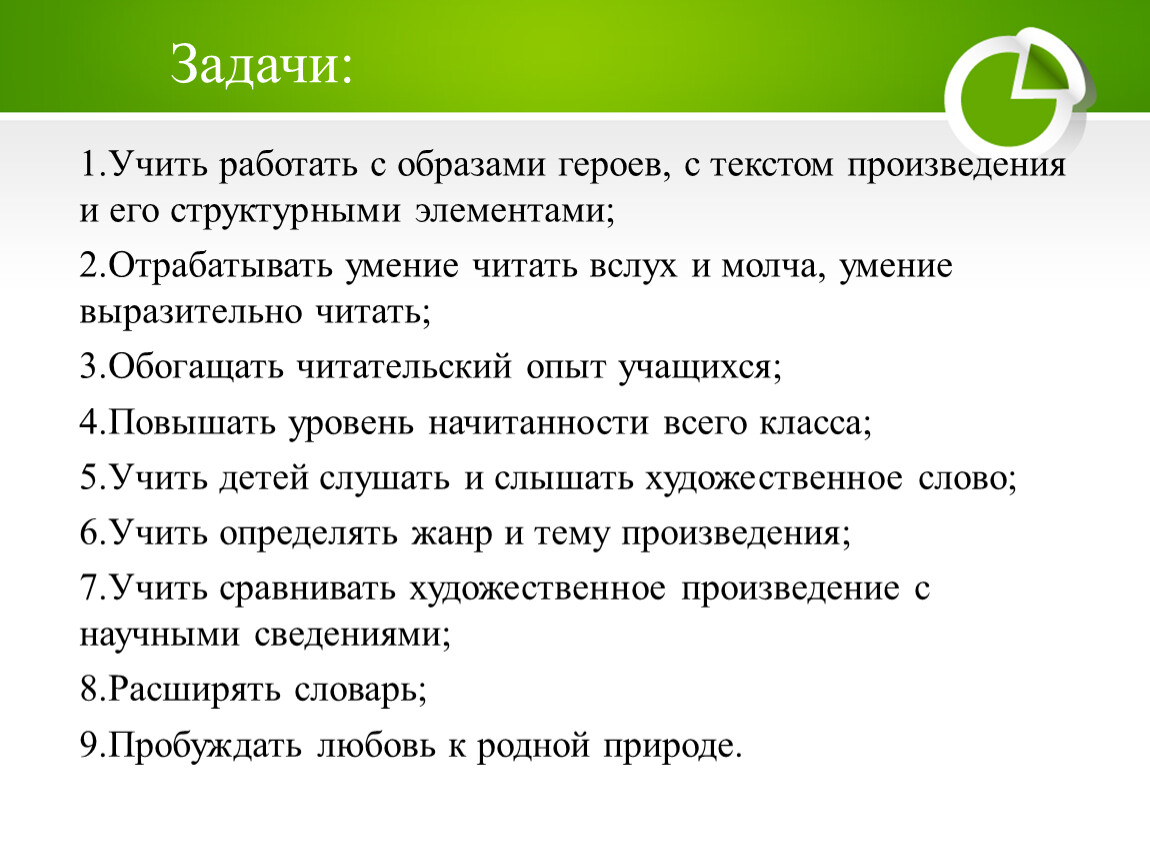 Задачи:

1.Учить работать с образами героев, с текстом произведения и его структурными элементами;

2.Отрабатывать умение читать вслух и молча, умение выразительно читать;

3.Обогащать читательский опыт учащихся;

4.Повышать уровень начитанности всего класса;

5.Учить детей слушать и слышать художественное слово;

6.Учить определять жанр и тему произведения;

7.Учить сравнивать художественное произведение с научными сведениями;

8.Расширять словарь;

9.Пробуждать любовь к родной природе.